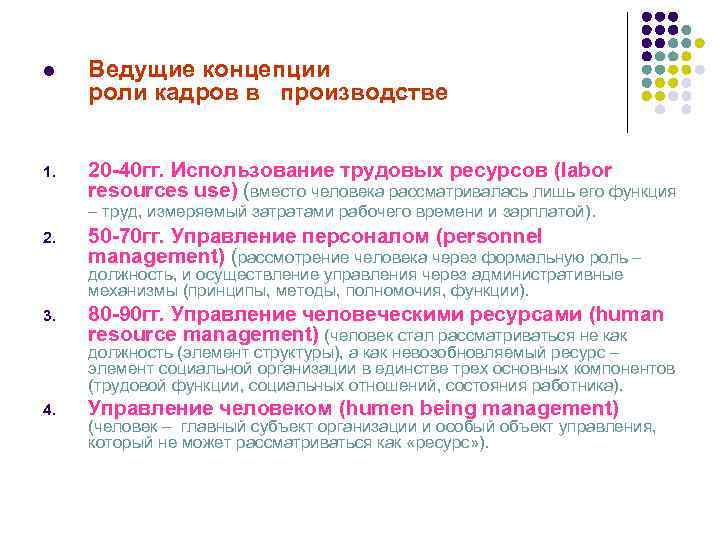 Ведущие концепции роли кадров в   производстве

1. 20-40гг. Использование трудовых ресурсов (labor resources use) (вместо человека рассматривалась лишь его функция – труд, измеряемый затратами рабочего времени и зарплатой).
2. 50-70гг. Управление персоналом (personnel management) (рассмотрение человека через формальную роль – должность, и осуществление управления через административные механизмы (принципы, методы, полномочия, функции).
3. 80-90гг. Управление человеческими ресурсами (human resource management) (человек стал рассматриваться не как должность (элемент структуры), а как невозобновляемый ресурс – элемент социальной организации в единстве трех основных компонентов (трудовой функции, социальных отношений, состояния работника).
4. Управление человеком (humen being management) (человек – главный субъект организации и особый объект управления, который не может рассматриваться как «ресурс»).